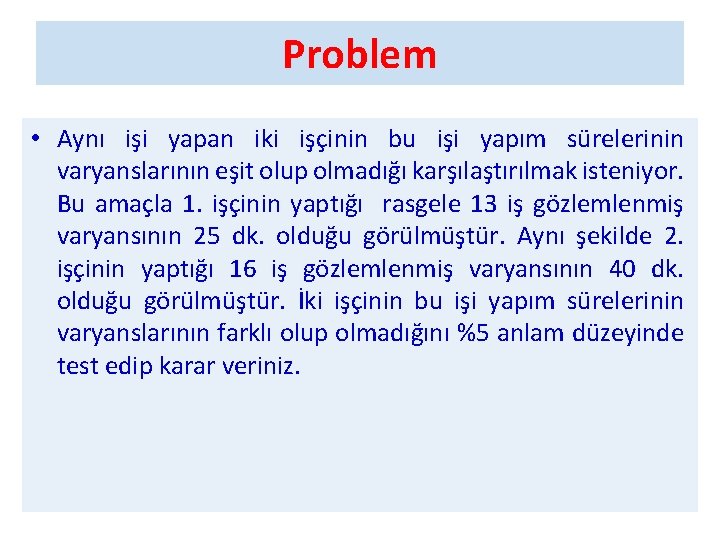 Problem

• Aynı işi yapan iki işçinin bu işi yapım sürelerinin varyanslarının eşit olup olmadığı karşılaştırılmak isteniyor. Bu amaçla 1. işçinin yaptığı rasgele 13 iş gözlemlenmiş varyansının 25 dk. olduğu görülmüştür. Aynı şekilde 2. işçinin yaptığı 16 iş gözlemlenmiş varyansının 40 dk. olduğu görülmüştür. İki işçinin bu işi yapım sürelerinin varyanslarının farklı olup olmadığını %5 anlam düzeyinde test edip karar veriniz.